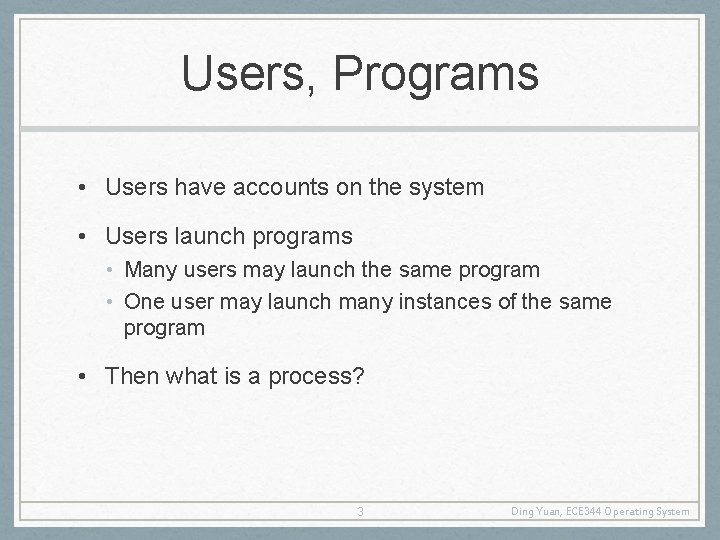 Users, Programs

• Users have accounts on the system

• Users launch programs
  • Many users may launch the same program
  • One user may launch many instances of the same program

• Then what is a process?

3

Ding Yuan, ECE344 Operating System